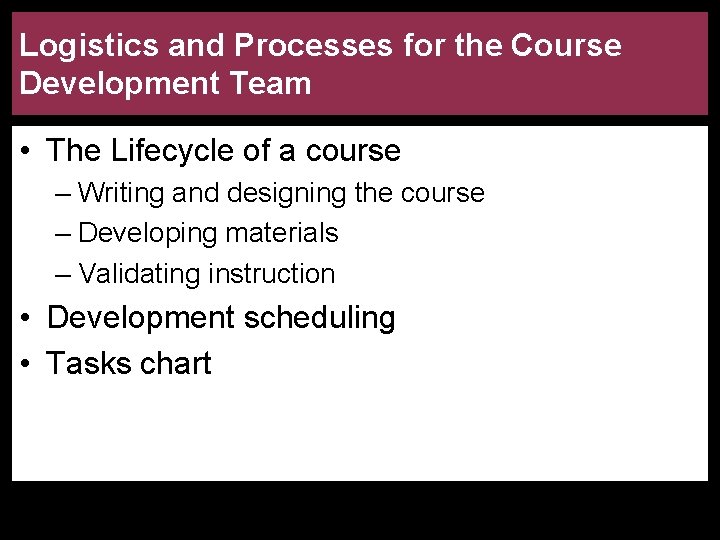 Logistics and Processes for the Course Development Team

• The Lifecycle of a course
– Writing and designing the course
– Developing materials
– Validating instruction
• Development scheduling
• Tasks chart